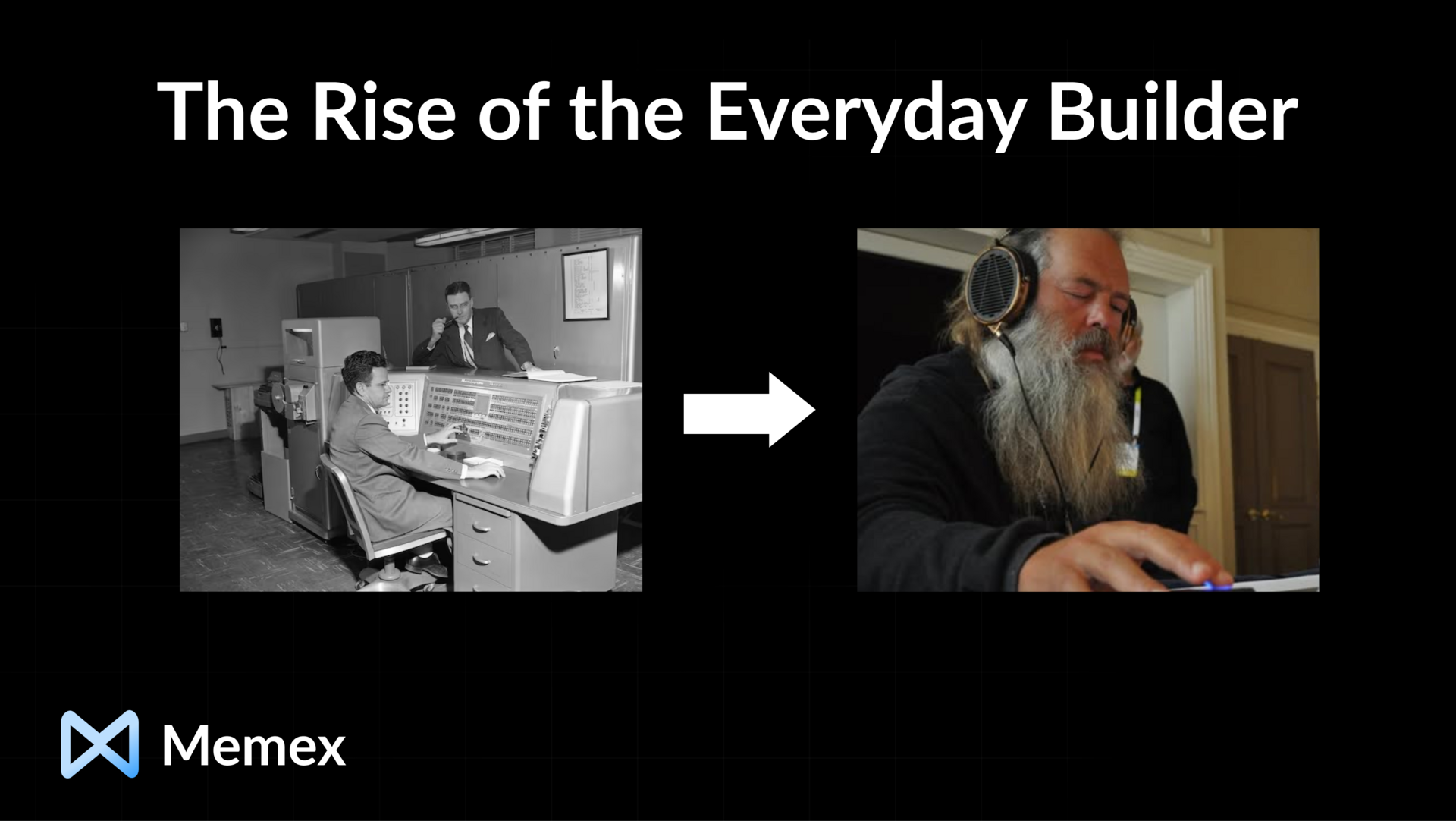 The Rise of the Everyday Builder

Memex